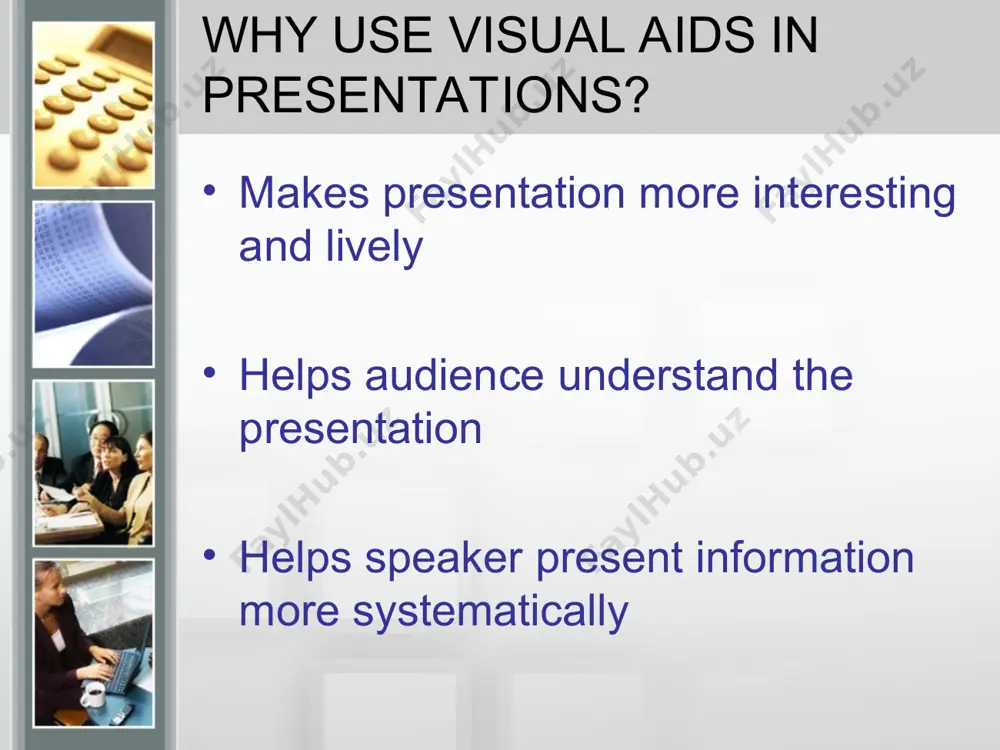 WHY USE VISUAL AIDS IN PRESENTATIONS?

• Makes presentation more interesting and lively

• Helps audience understand the presentation

• Helps speaker present information more systematically

FaylHub.uz